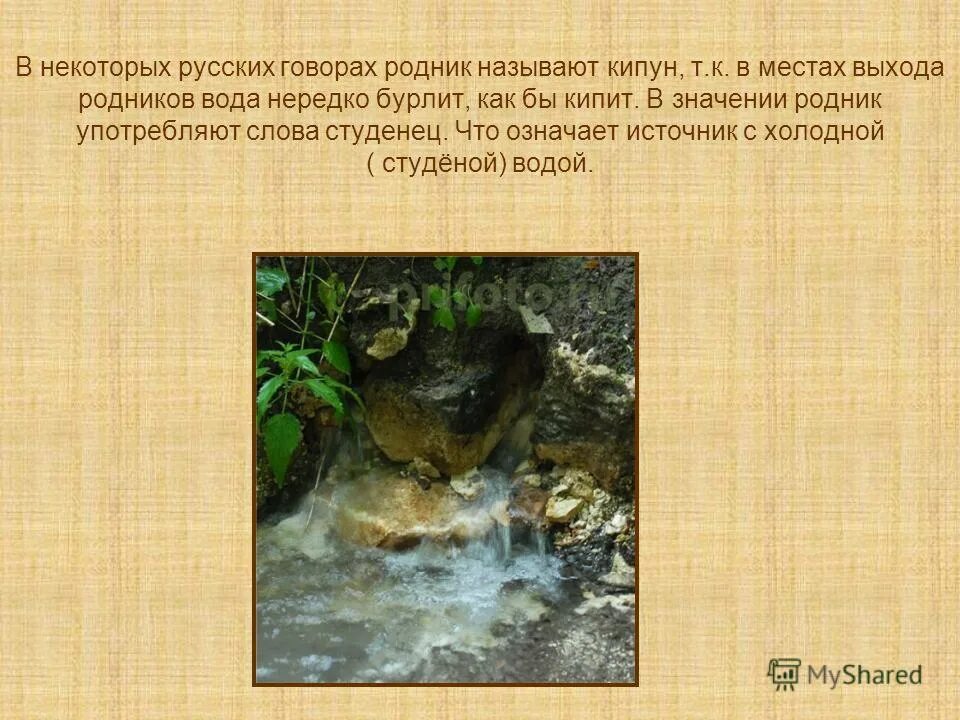 В некоторых русских говорах родник называют кипун, т.к. в местах выхода родников вода нередко бурлит, как бы кипит. В значении родник употребляют слова студенец. Что означает источник с холодной ( студёной) водой.

prifoto.ru

MyShared